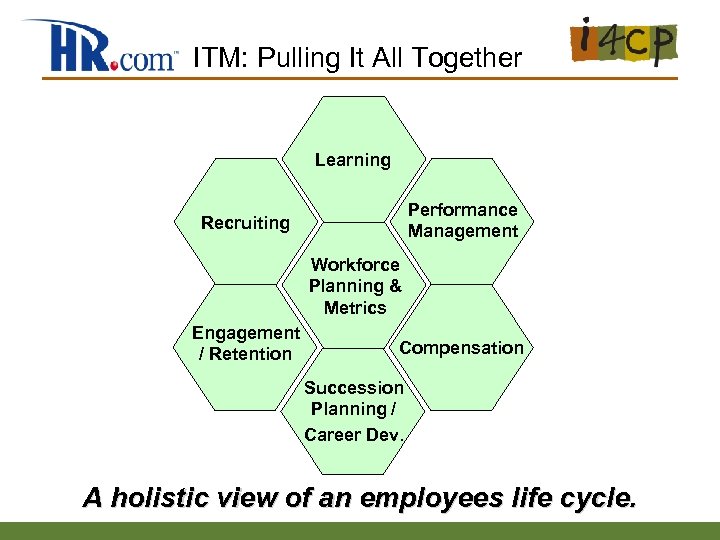 HR.com™ ITM: Pulling It All Together

i4cp

Learning

Recruiting

Performance Management

Workforce Planning & Metrics

Engagement / Retention

Compensation

Succession Planning / Career Dev.

A holistic view of an employees life cycle.